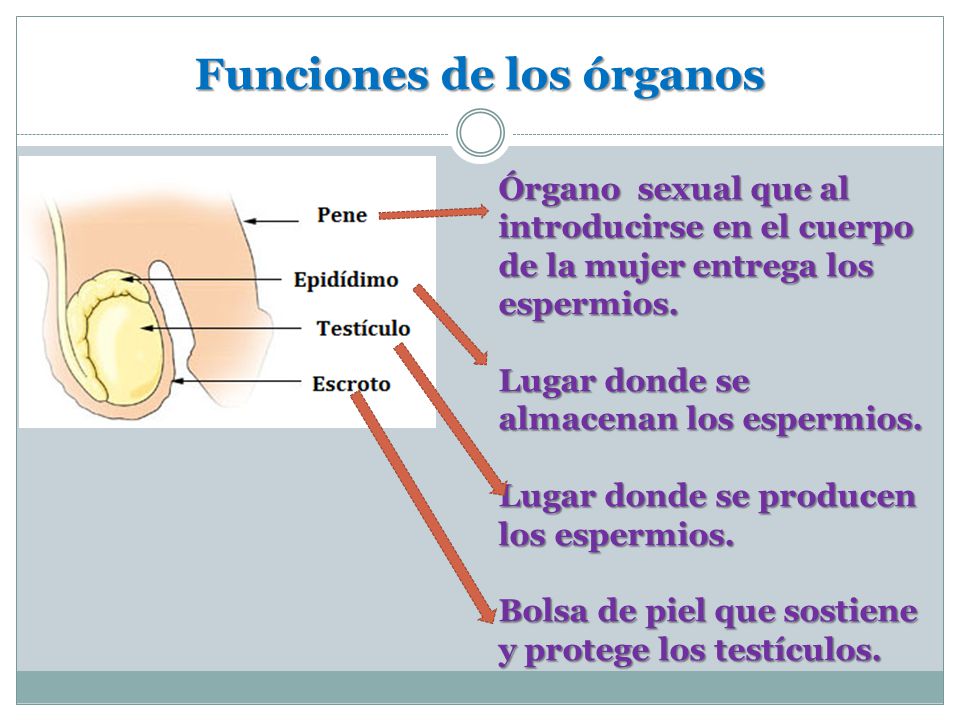 Funciones de los órganos

Pene

Epidídimo

Testículo

Escroto

Órgano sexual que al introducirse en el cuerpo de la mujer entrega los espermios.

Lugar donde se almacenan los espermios.

Lugar donde se producen los espermios.

Bolsa de piel que sostiene y protege los testículos.